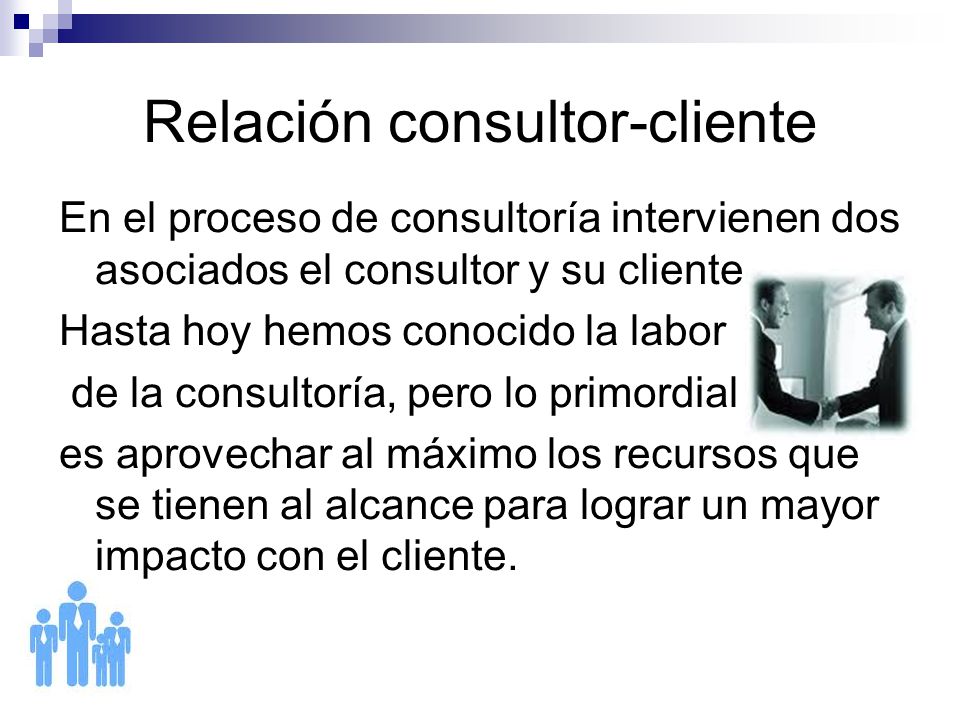 Relación consultor-cliente

En el proceso de consultoría intervienen dos asociados el consultor y su cliente

Hasta hoy hemos conocido la labor de la consultoría, pero lo primordial es aprovechar al máximo los recursos que se tienen al alcance para lograr un mayor impacto con el cliente.